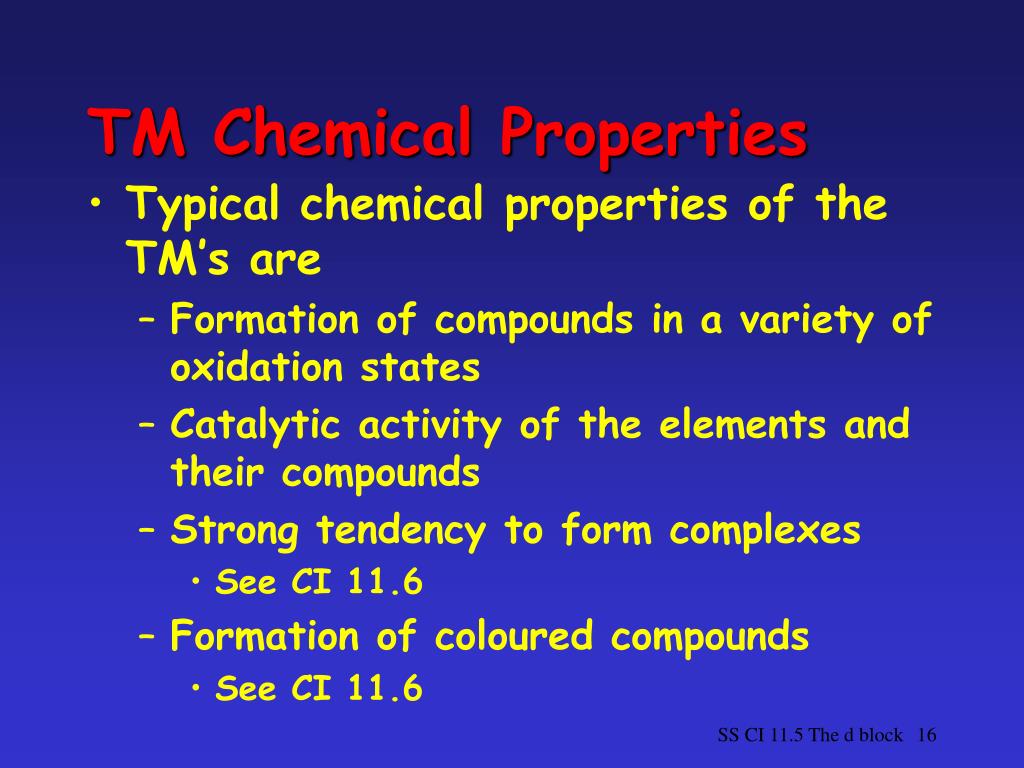 TM Chemical Properties

• Typical chemical properties of the TM's are

– Formation of compounds in a variety of oxidation states

– Catalytic activity of the elements and their compounds

– Strong tendency to form complexes

• See CI 11.6

– Formation of coloured compounds

• See CI 11.6

SS CI 11.5 The d block 16